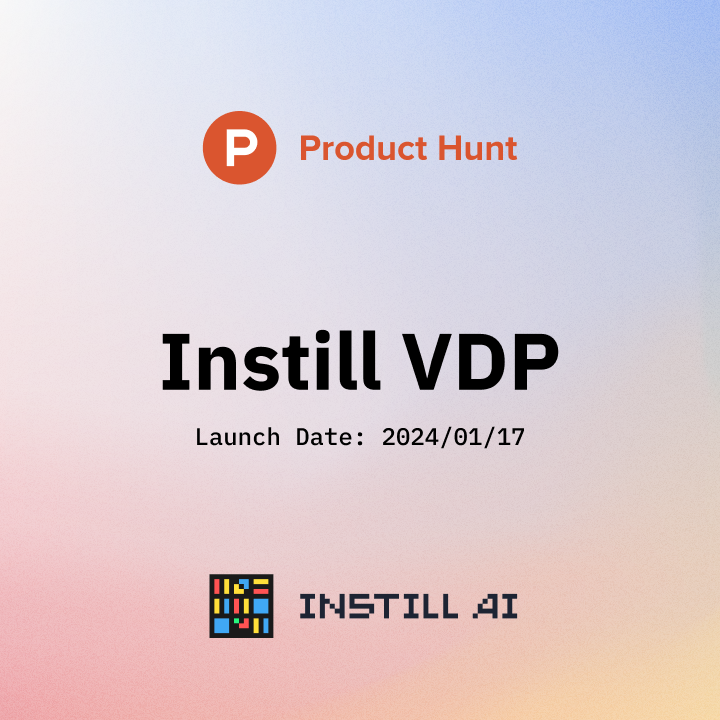 P Product Hunt

Instill VDP

Launch Date: 2024/01/17

INSTILL AI